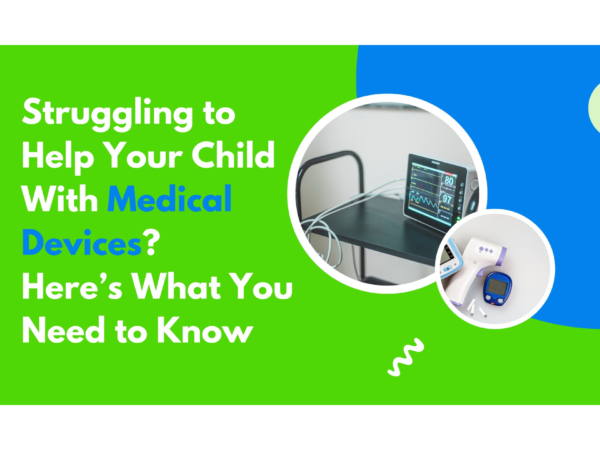 Struggling to Help Your Child With Medical Devices? Here's What You Need to Know

80
97